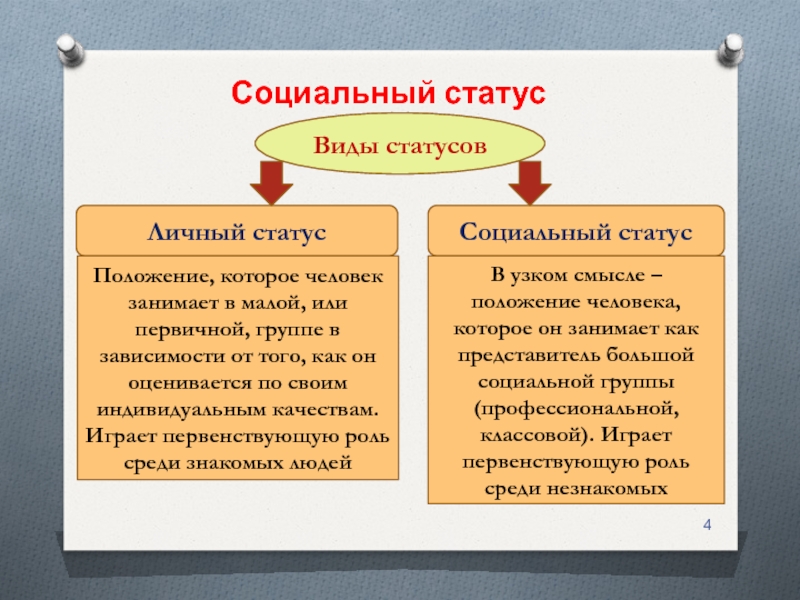 Социальный статус

Виды статусов

Личный статус

Положение, которое человек занимает в малой, или первичной, группе в зависимости от того, как он оценивается по своим индивидуальным качествам. Играет первенствующую роль среди знакомых людей

Социальный статус

В узком смысле – положение человека, которое он занимает как представитель большой социальной группы (профессиональной, классовой). Играет первенствующую роль среди незнакомых

4